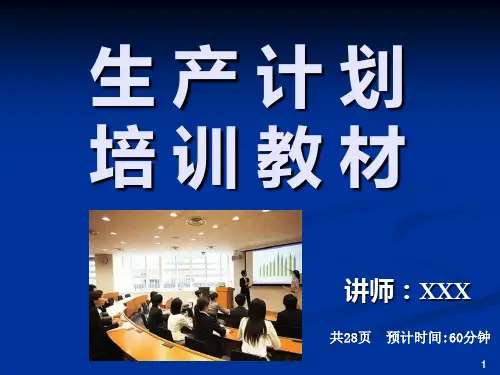 生产计划
培训教材

讲师：XXX

共28页　预计时间:60分钟

1